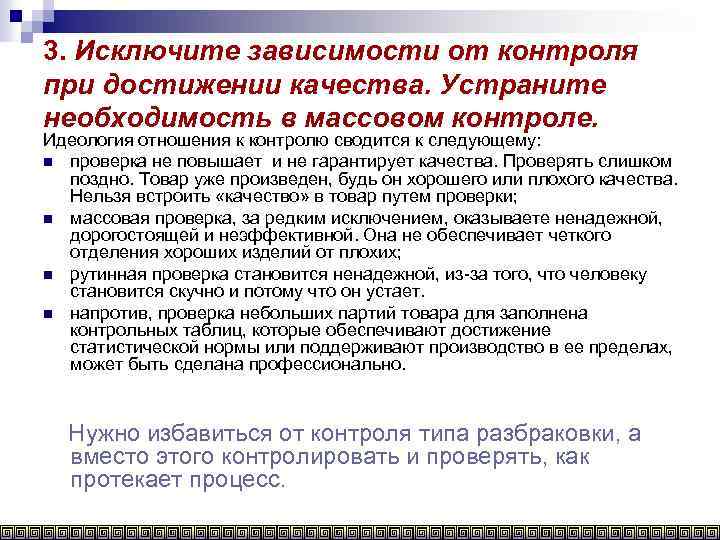 3. Исключите зависимости от контроля при достижении качества. Устраните необходимость в массовом контроле.

Идеология отношения к контролю сводится к следующему:

- проверка не повышает и не гарантирует качества. Проверять слишком поздно. Товар уже произведен, будь он хорошего или плохого качества. Нельзя встроить «качество» в товар путем проверки;
- массовая проверка, за редким исключением, оказываете ненадежной, дорогостоящей и неэффективной. Она не обеспечивает четкого отделения хороших изделий от плохих;
- рутинная проверка становится ненадежной, из-за того, что человеку становится скучно и потому что он устает.
- напротив, проверка небольших партий товара для заполнена контрольных таблиц, которые обеспечивают достижение статистической нормы или поддерживают производство в ее пределах, может быть сделана профессионально.

Нужно избавиться от контроля типа разбраковки, а вместо этого контролировать и проверять, как протекает процесс.